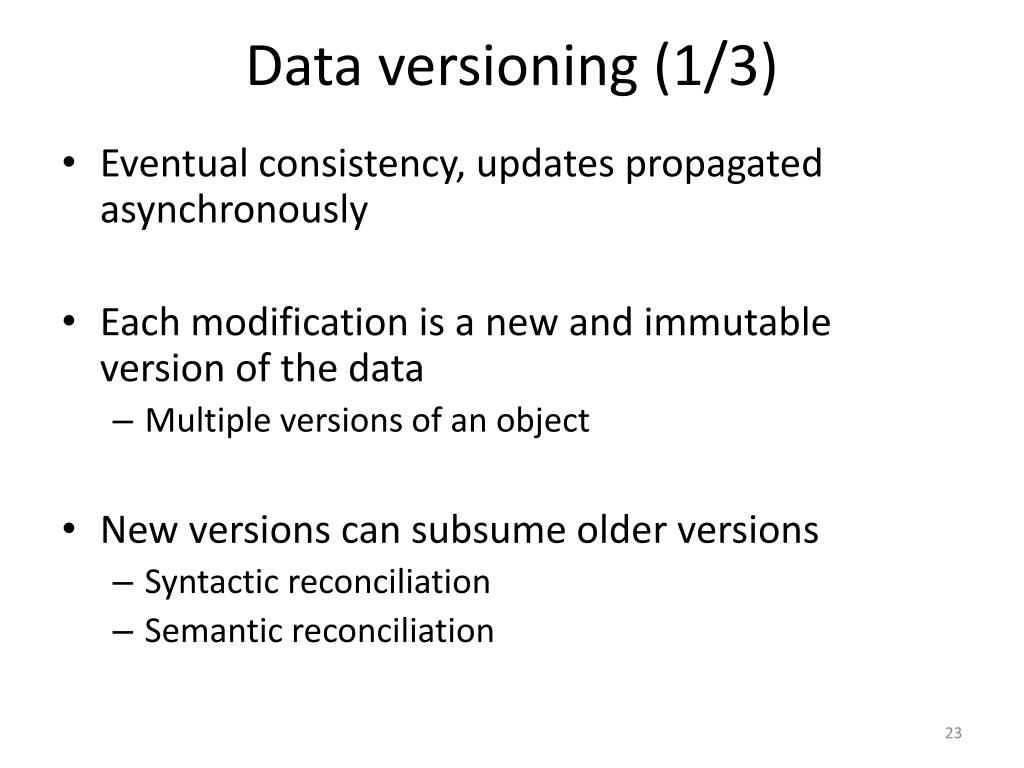 Data versioning (1/3)

• Eventual consistency, updates propagated asynchronously

• Each modification is a new and immutable version of the data
– Multiple versions of an object

• New versions can subsume older versions
– Syntactic reconciliation
– Semantic reconciliation

23